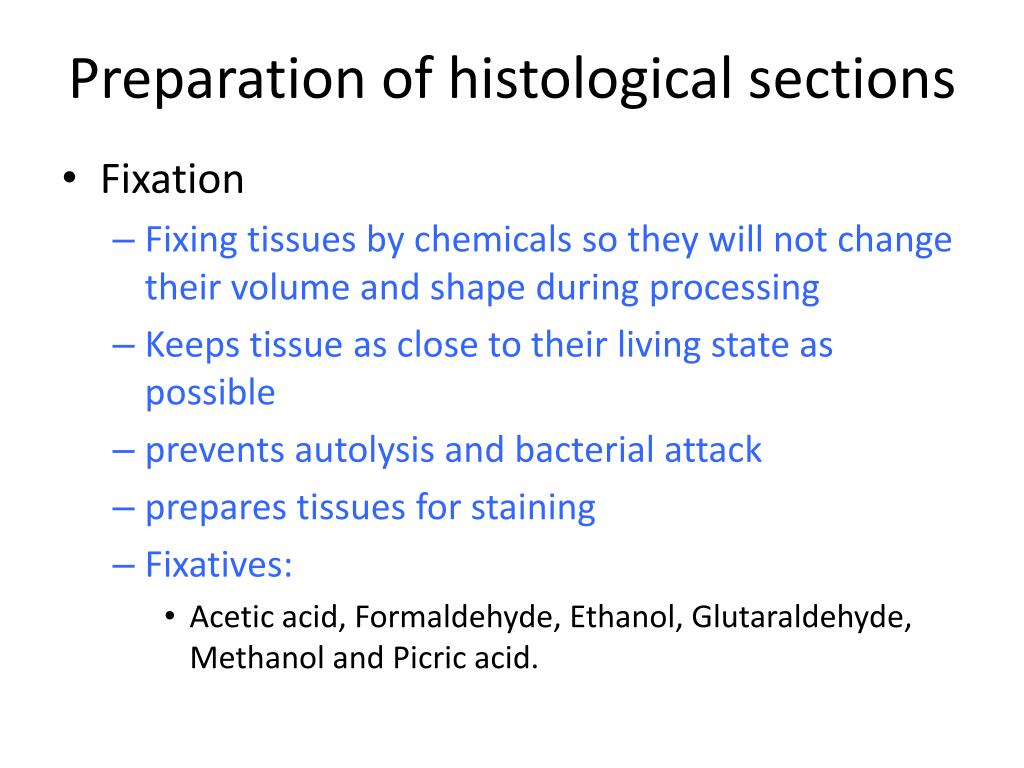 Preparation of histological sections

• Fixation
– Fixing tissues by chemicals so they will not change their volume and shape during processing
– Keeps tissue as close to their living state as possible
– prevents autolysis and bacterial attack
– prepares tissues for staining
– Fixatives:
• Acetic acid, Formaldehyde, Ethanol, Glutaraldehyde, Methanol and Picric acid.